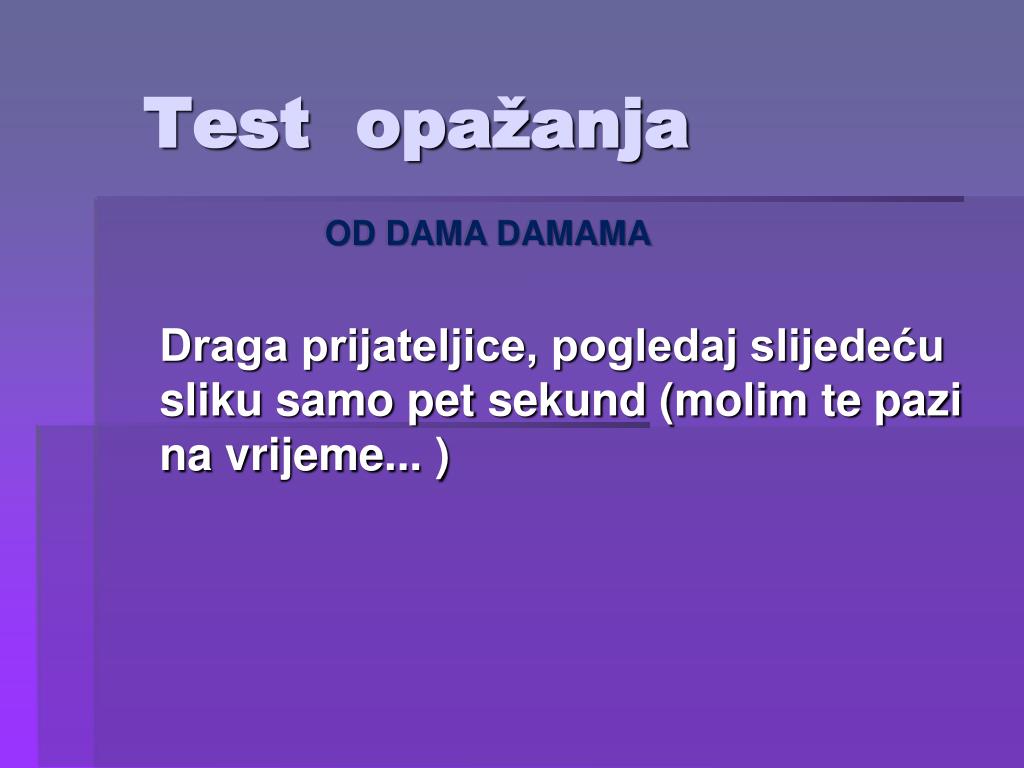 Test opažanja

OD DAMA DAMAMA

Draga prijateljice, pogledaj slijedeću sliku samo pet sekund (molim te pazi na vrijeme... )